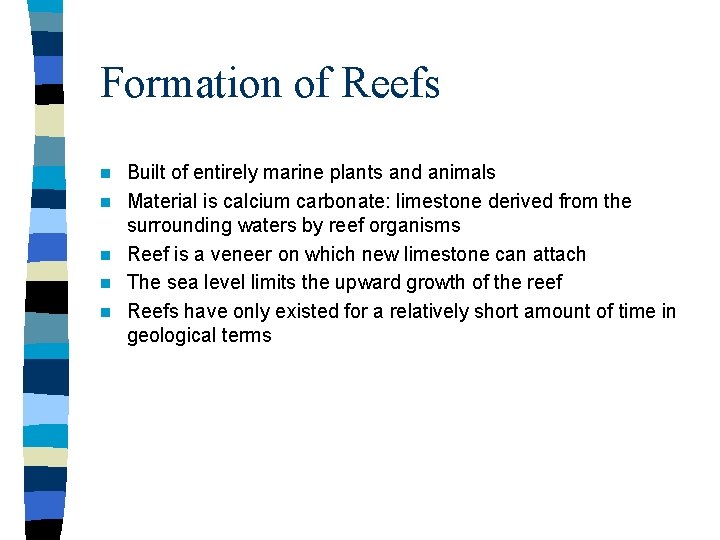 Formation of Reefs

- Built of entirely marine plants and animals
- Material is calcium carbonate: limestone derived from the surrounding waters by reef organisms
- Reef is a veneer on which new limestone can attach
- The sea level limits the upward growth of the reef
- Reefs have only existed for a relatively short amount of time in geological terms